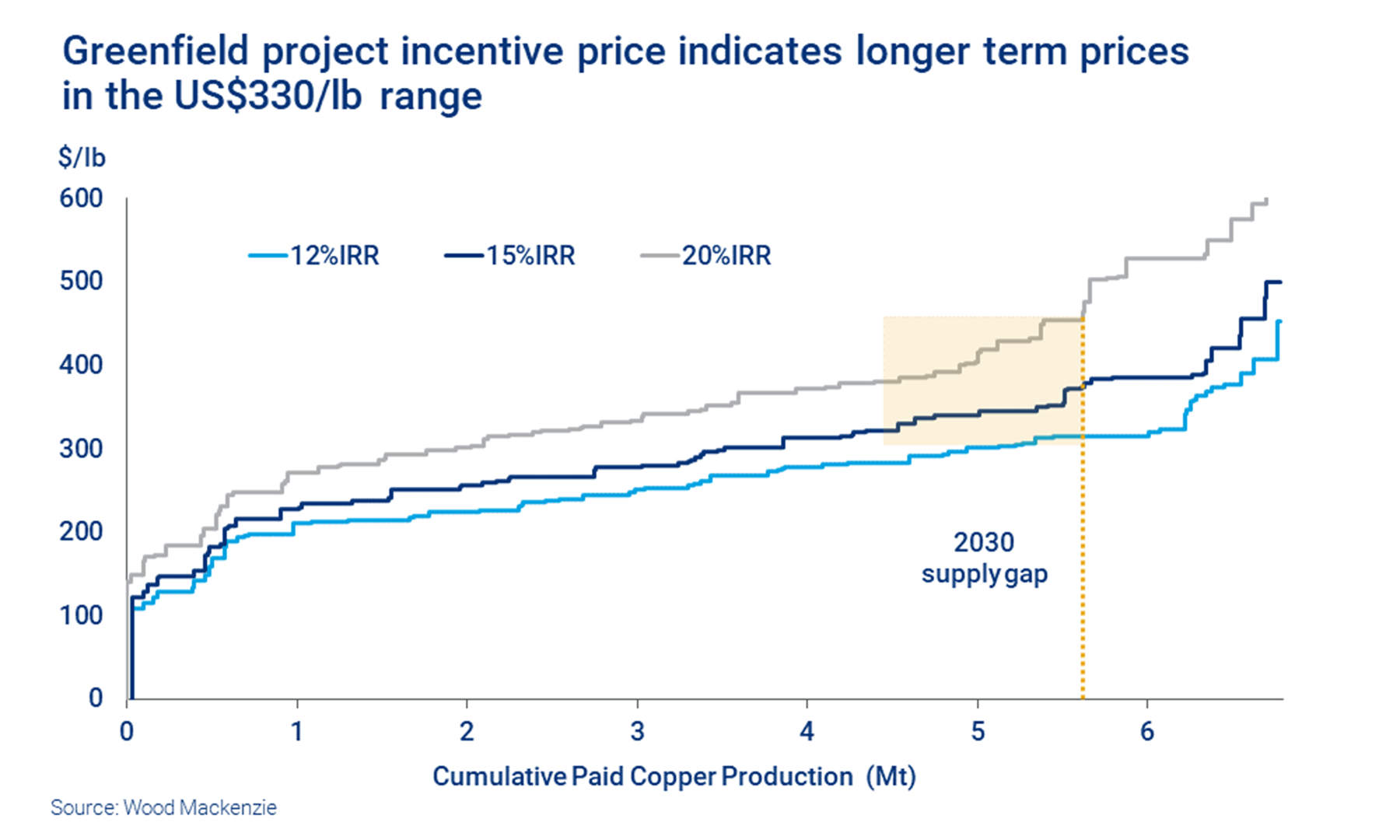 Greenfield project incentive price indicates longer term prices in the US$330/lb range

$/lb

600
500
400
300
200
100
0

12%IRR
15%IRR
20%IRR

2030 supply gap

0
1
2
3
4
5
6

Cumulative Paid Copper Production (Mt)

Source: Wood Mackenzie